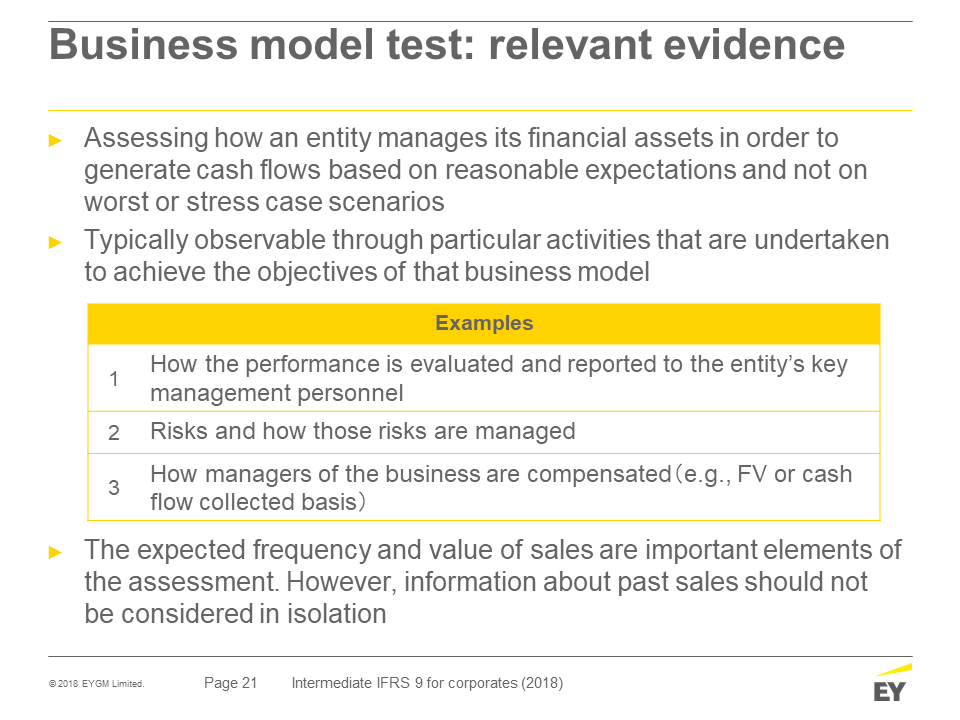 Business model test: relevant evidence

► Assessing how an entity manages its financial assets in order to generate cash flows based on reasonable expectations and not on worst or stress case scenarios

► Typically observable through particular activities that are undertaken to achieve the objectives of that business model

| Examples | |
|---|---|
| 1 | How the performance is evaluated and reported to the entity's key management personnel |
| 2 | Risks and how those risks are managed |
| 3 | How managers of the business are compensated（e.g., FV or cash flow collected basis） |

► The expected frequency and value of sales are important elements of the assessment. However, information about past sales should not be considered in isolation

© 2018 EYGM Limited. Page 21 Intermediate IFRS 9 for corporates (2018)

EY